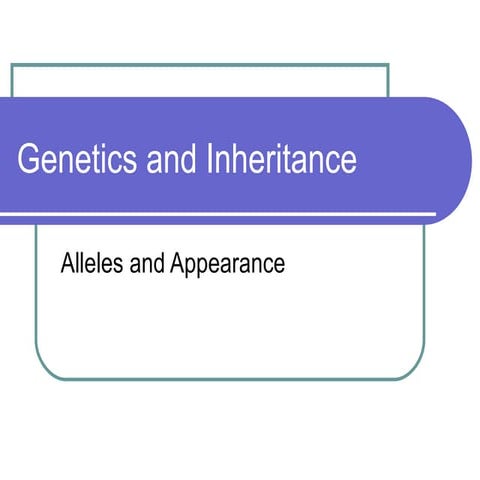 Genetics and Inheritance

Alleles and Appearance